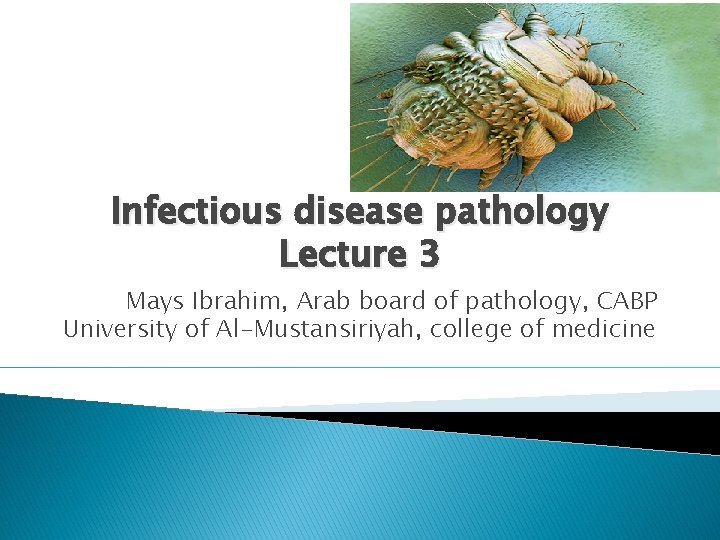 Infectious disease pathology
Lecture 3

Mays Ibrahim, Arab board of pathology, CABP
University of Al-Mustansiriyah, college of medicine